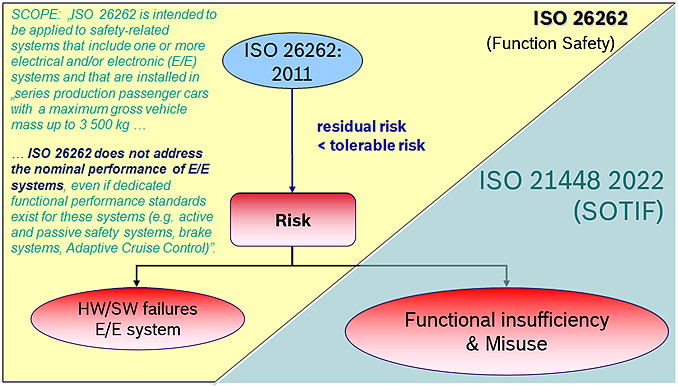 SCOPE: „ISO 26262 is intended to be applied to safety-related systems that include one or more electrical and/or electronic (E/E) systems and that are installed in „series production passenger cars with a maximum gross vehicle mass up to 3 500 kg …

… ISO 26262 does not address the nominal performance of E/E systems, even if dedicated functional performance standards exist for these systems (e.g. active and passive safety systems, brake systems, Adaptive Cruise Control)".

ISO 26262
(Function Safety)

ISO 26262:
2011

residual risk
< tolerable risk

Risk

ISO 21448 2022
(SOTIF)

HW/SW failures
E/E system

Functional insufficiency
& Misuse